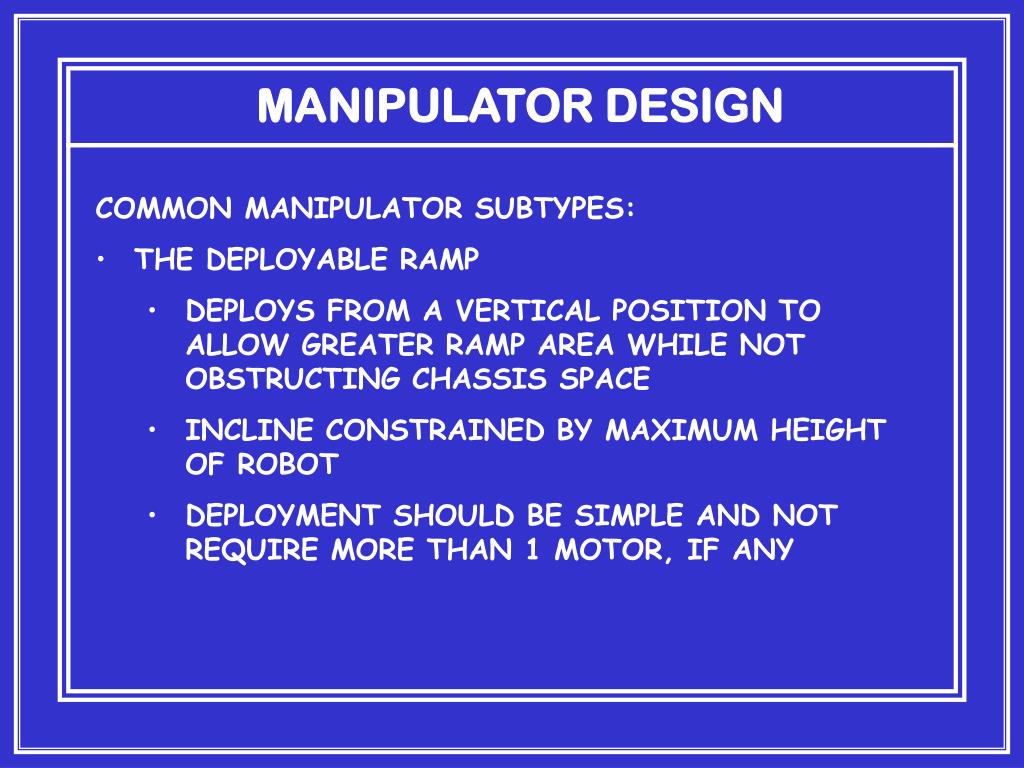 MANIPULATOR DESIGN

COMMON MANIPULATOR SUBTYPES:

• THE DEPLOYABLE RAMP

• DEPLOYS FROM A VERTICAL POSITION TO ALLOW GREATER RAMP AREA WHILE NOT OBSTRUCTING CHASSIS SPACE

• INCLINE CONSTRAINED BY MAXIMUM HEIGHT OF ROBOT

• DEPLOYMENT SHOULD BE SIMPLE AND NOT REQUIRE MORE THAN 1 MOTOR, IF ANY